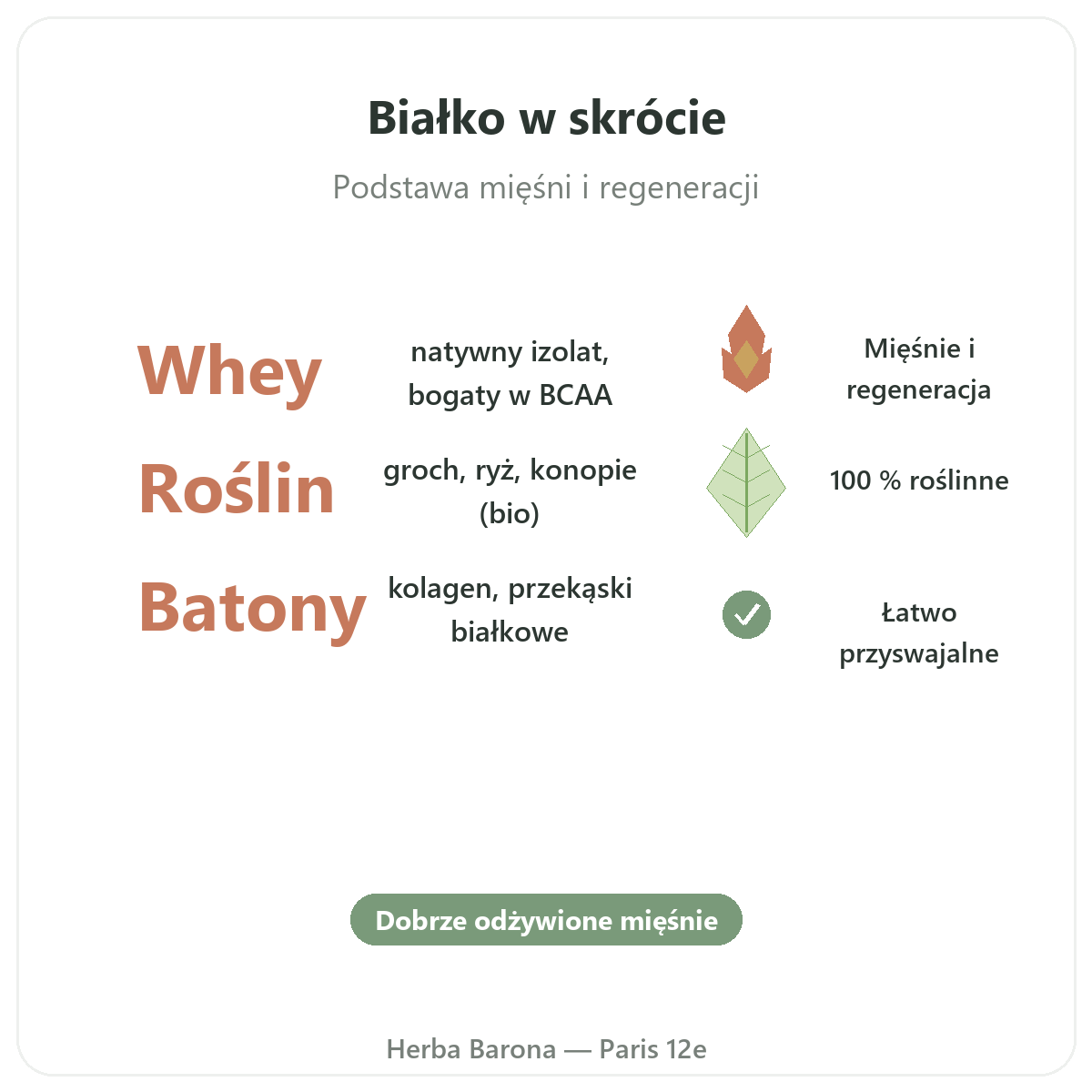 Białko w skrócie

Podstawa mięśni i regeneracji

Whey
natywny izolat, bogaty w BCAA
Mięśnie i regeneracja

Roślin
groch, ryż, konopie (bio)
100 % roślinne

Batony
kolagen, przekąski białkowe
Łatwo przyswajalne

Dobrze odżywione mięśnie

Herba Barona — Paris 12e